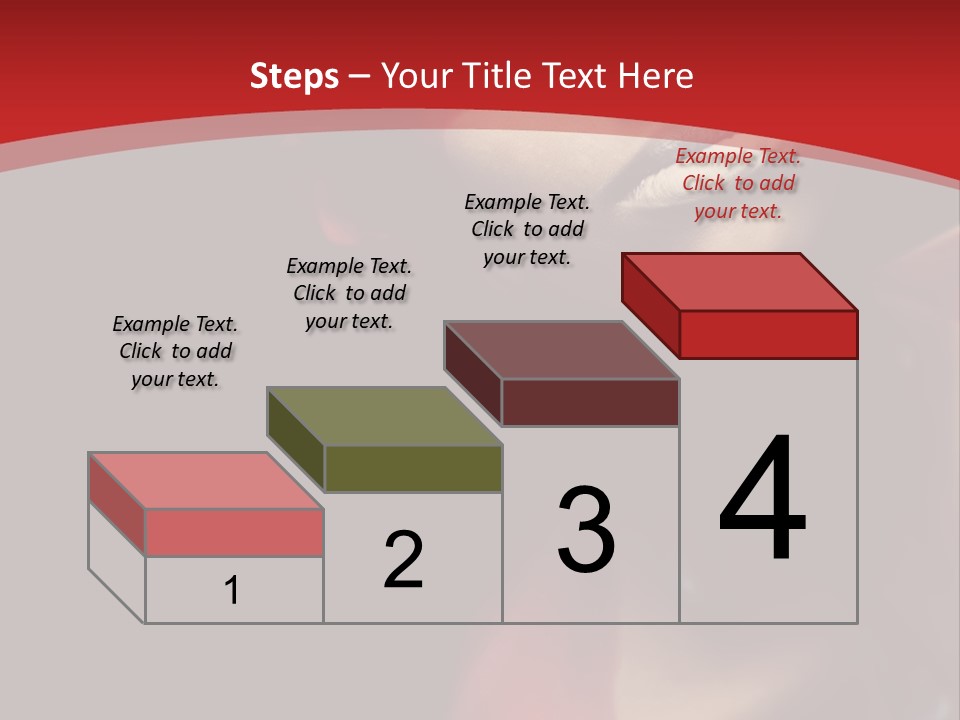 Steps – Your Title Text Here

Example Text. Click to add your text.

Example Text. Click to add your text.

Example Text. Click to add your text.

Example Text. Click to add your text.

1

2

3

4